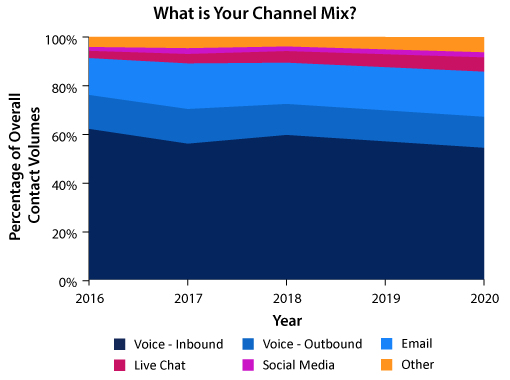 What is Your Channel Mix?

Percentage of Overall Contact Volumes

100%
80%
60%
40%
20%
0%

2016
2017
2018
2019
2020

Year

Voice - Inbound
Voice - Outbound
Email
Live Chat
Social Media
Other